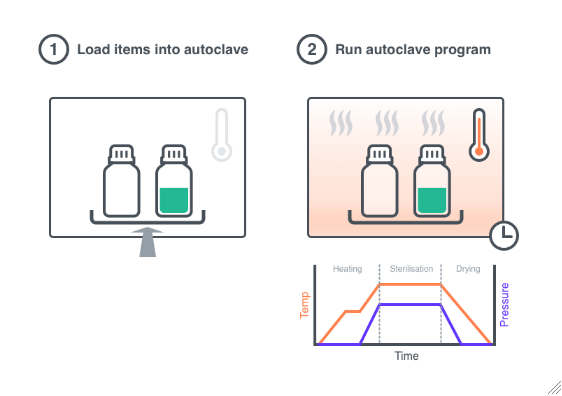 1 Load items into autoclave

2 Run autoclave program

Heating Sterilisation Drying

Temp

Pressure

Time